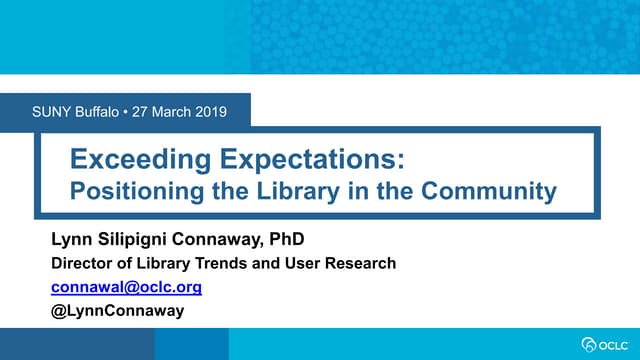 SUNY Buffalo • 27 March 2019

Exceeding Expectations:
Positioning the Library in the Community

Lynn Silipigni Connaway, PhD
Director of Library Trends and User Research
connawal@oclc.org
@LynnConnaway

OCLC